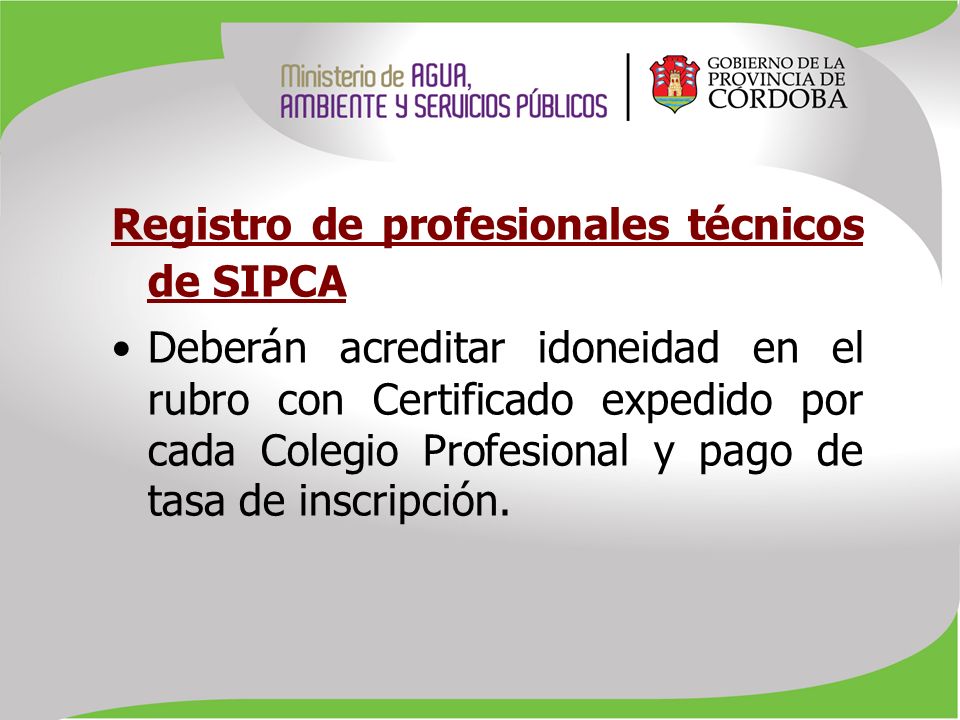 Ministerio de AGUA, AMBIENTE Y SERVICIOS PÚBLICOS

GOBIERNO DE LA PROVINCIA DE CÓRDOBA

Registro de profesionales técnicos de SIPCA

• Deberán acreditar idoneidad en el rubro con Certificado expedido por cada Colegio Profesional y pago de tasa de inscripción.